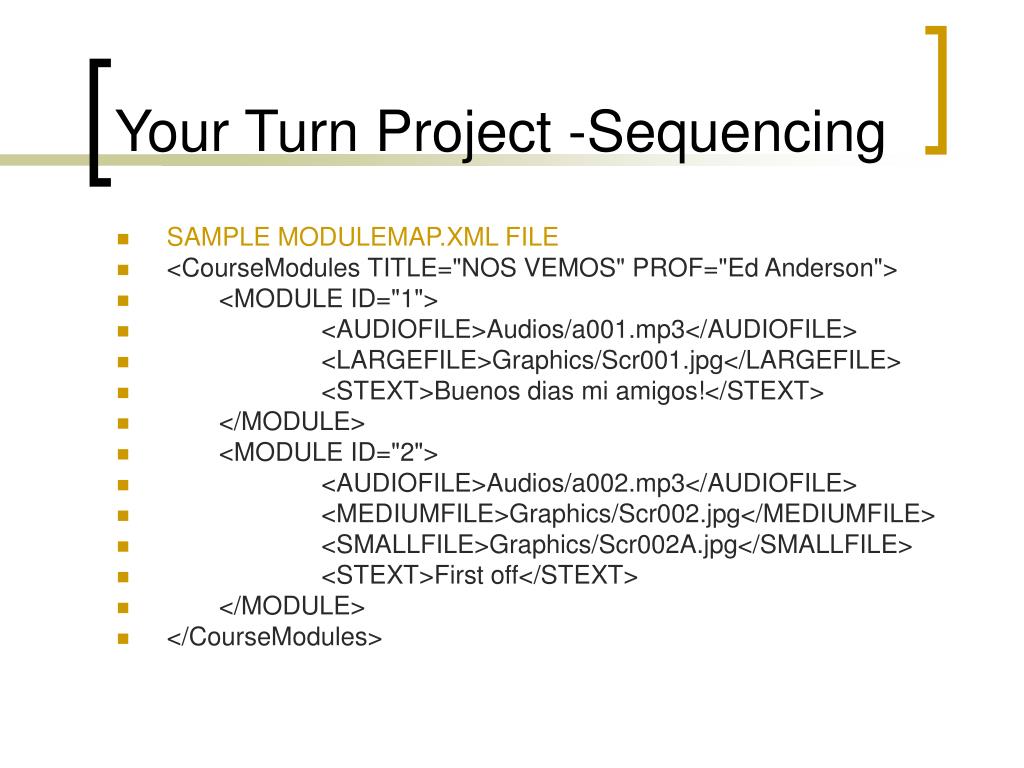 Your Turn Project -Sequencing

SAMPLE MODULEMAP.XML FILE
<CourseModules TITLE="NOS VEMOS" PROF="Ed Anderson">
<MODULE ID="1">
<AUDIOFILE>Audios/a001.mp3</AUDIOFILE>
<LARGEFILE>Graphics/Scr001.jpg</LARGEFILE>
<STEXT>Buenos dias mi amigos!</STEXT>
</MODULE>
<MODULE ID="2">
<AUDIOFILE>Audios/a002.mp3</AUDIOFILE>
<MEDIUMFILE>Graphics/Scr002.jpg</MEDIUMFILE>
<SMALLFILE>Graphics/Scr002A.jpg</SMALLFILE>
<STEXT>First off</STEXT>
</MODULE>
</CourseModules>